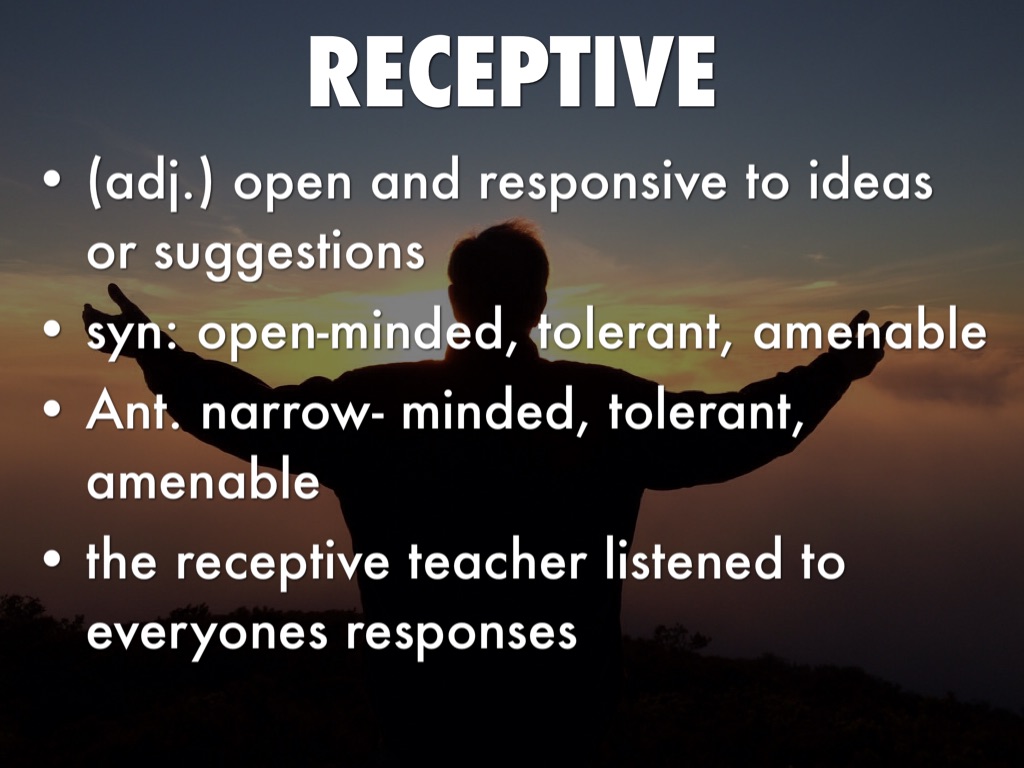 RECEPTIVE

• (adj.) open and responsive to ideas or suggestions
• syn: open-minded, tolerant, amenable
• Ant. narrow- minded, tolerant, amenable
• the receptive teacher listened to everyones responses